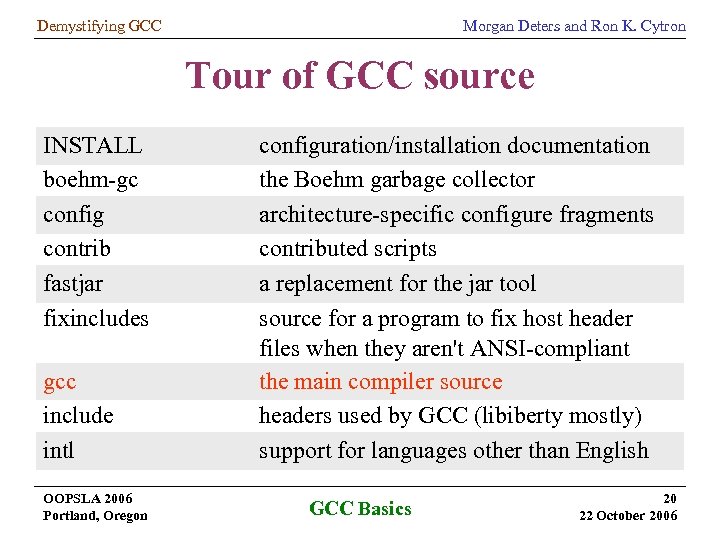 Demystifying GCC

Morgan Deters and Ron K. Cytron

Tour of GCC source

| | |
|---|---|
| INSTALL | configuration/installation documentation |
| boehm-gc | the Boehm garbage collector |
| config | architecture-specific configure fragments |
| contrib | contributed scripts |
| fastjar | a replacement for the jar tool |
| fixincludes | source for a program to fix host header files when they aren't ANSI-compliant |
| gcc | the main compiler source |
| include | headers used by GCC (libiberty mostly) |
| intl | support for languages other than English |

OOPSLA 2006
Portland, Oregon

GCC Basics

20
22 October 2006